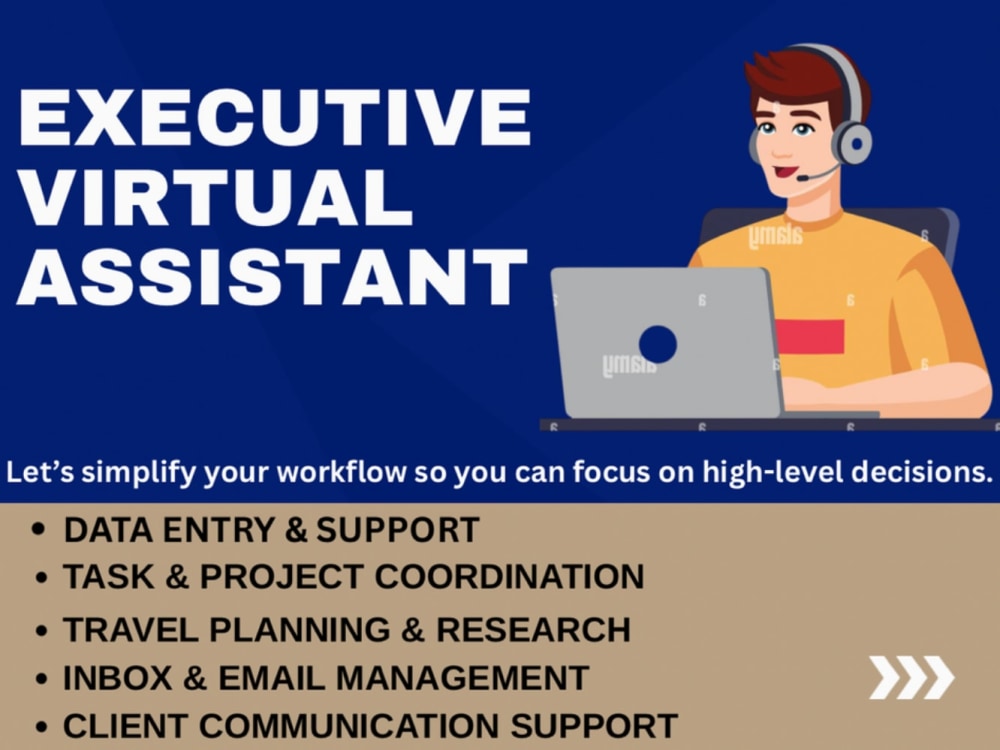 EXECUTIVE VIRTUAL ASSISTANT

Let's simplify your workflow so you can focus on high-level decisions.

• DATA ENTRY & SUPPORT
• TASK & PROJECT COORDINATION
• TRAVEL PLANNING & RESEARCH
• INBOX & EMAIL MANAGEMENT
• CLIENT COMMUNICATION SUPPORT

alamy